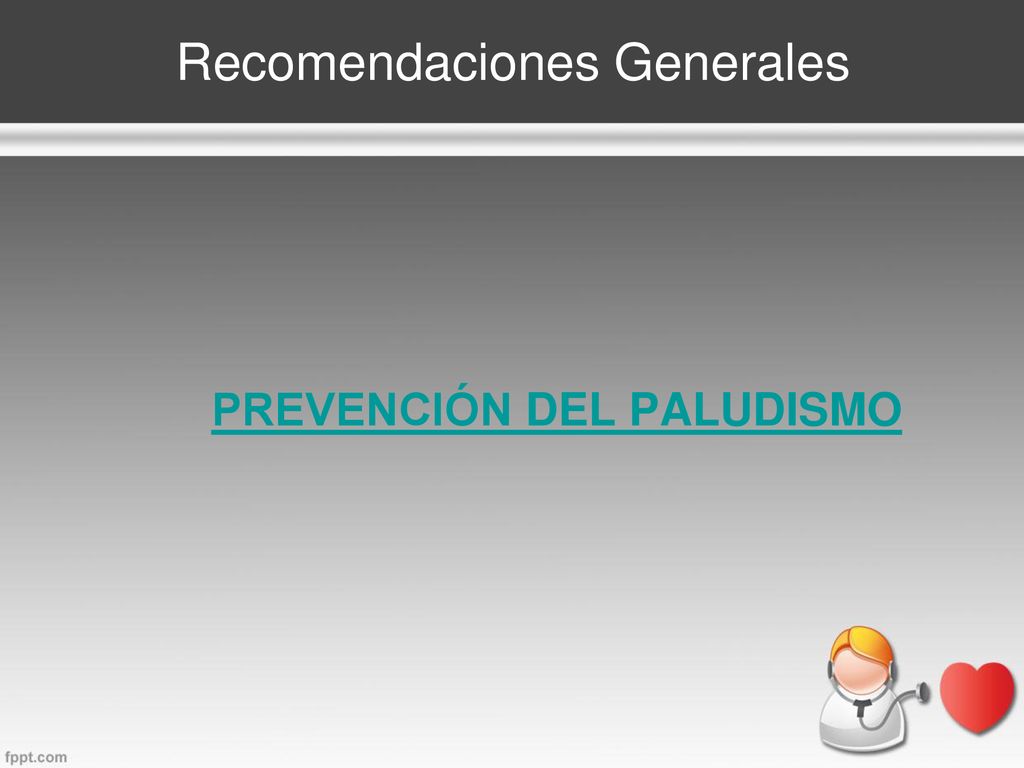 Recomendaciones Generales

PREVENCIÓN DEL PALUDISMO

fppt.com